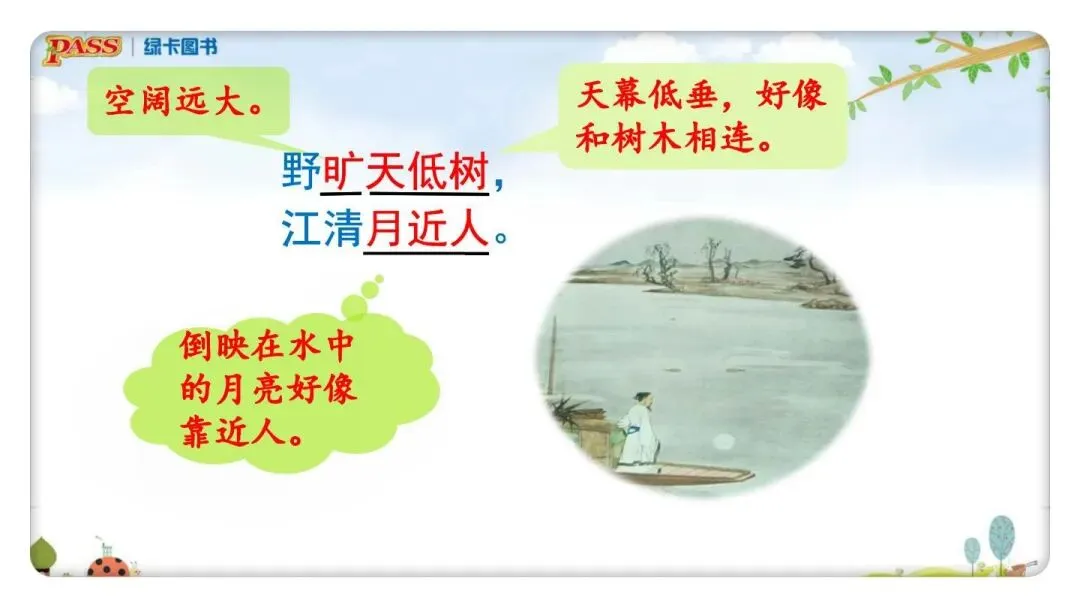 PASS | 绿卡图书

空阔远大。

天幕低垂，好像和树木相连。

野旷天低树，
江清月近人。

倒映在水中的月亮好像靠近人。